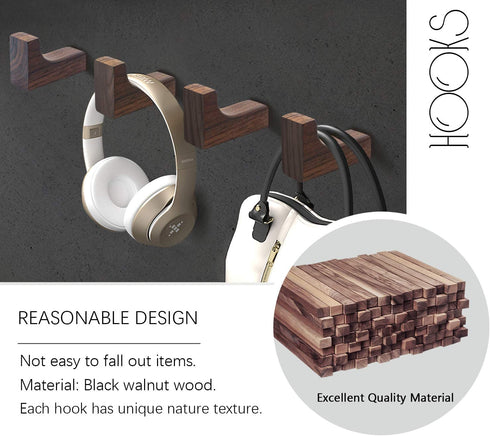 HOOKS

REASONABLE DESIGN

Not easy to fall out items.
Material: Black walnut wood.
Each hook has unique nature texture.

Excellent Quality Material